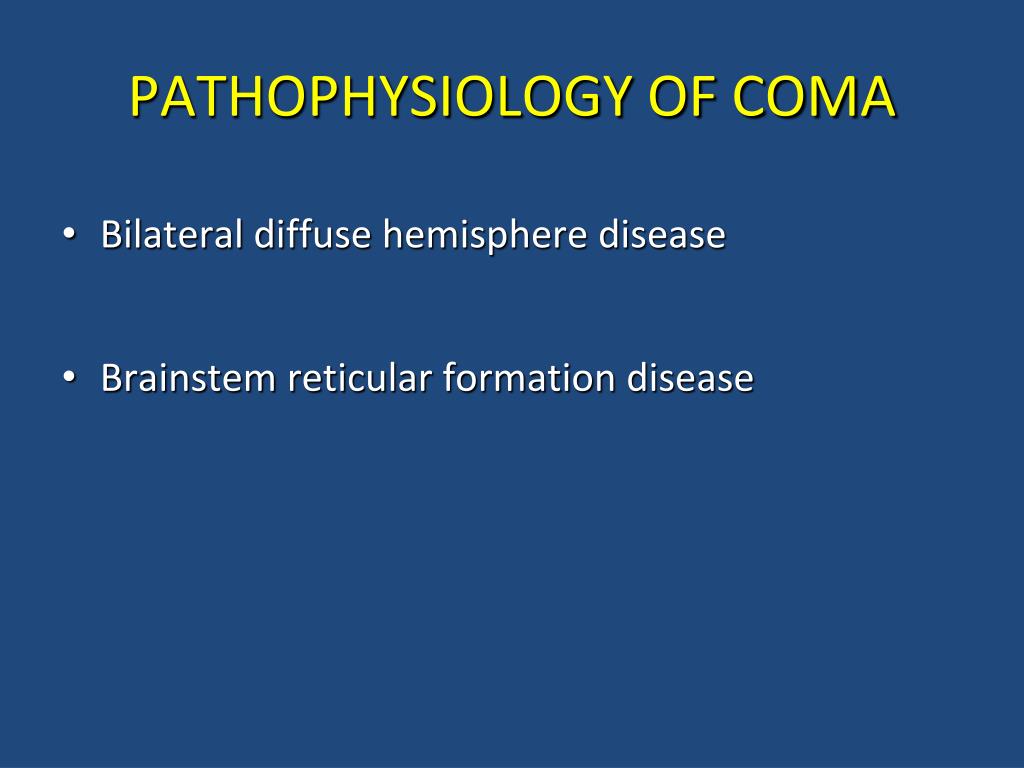 PATHOPHYSIOLOGY OF COMA

• Bilateral diffuse hemisphere disease

• Brainstem reticular formation disease